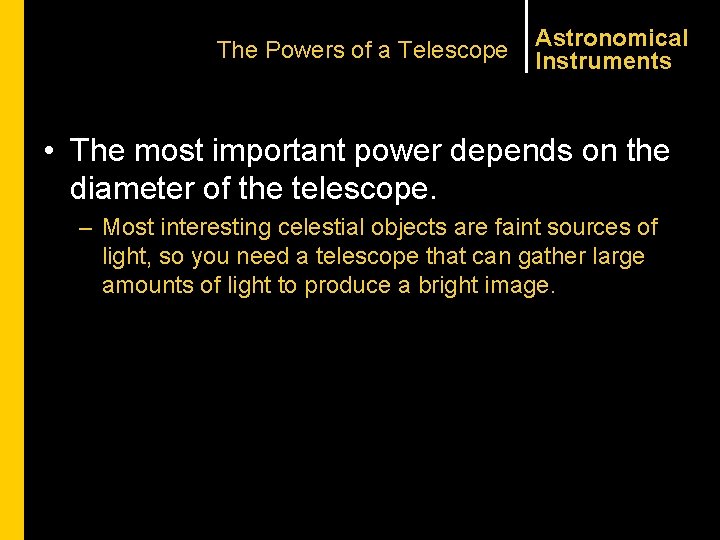 The Powers of a Telescope

Astronomical Instruments

• The most important power depends on the diameter of the telescope.

– Most interesting celestial objects are faint sources of light, so you need a telescope that can gather large amounts of light to produce a bright image.